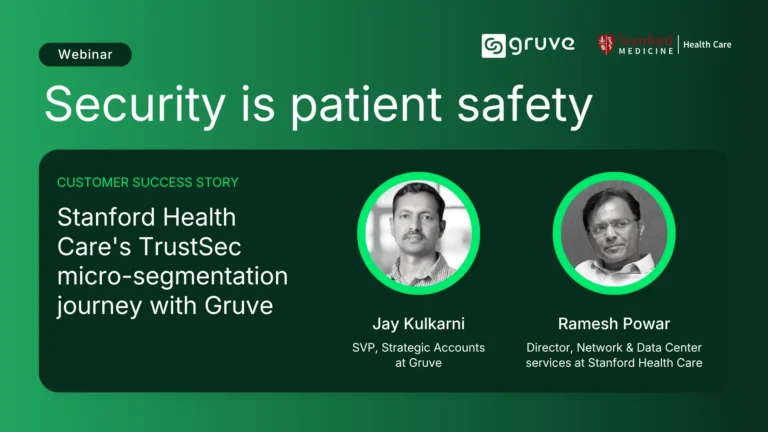 Webinar

gruve

Stanford MEDICINE | Health Care

Security is patient safety

CUSTOMER SUCCESS STORY

Stanford Health Care's TrustSec micro-segmentation journey with Gruve

Jay Kulkarni

SVP, Strategic Accounts at Gruve

Ramesh Powar

Director, Network & Data Center services at Stanford Health Care